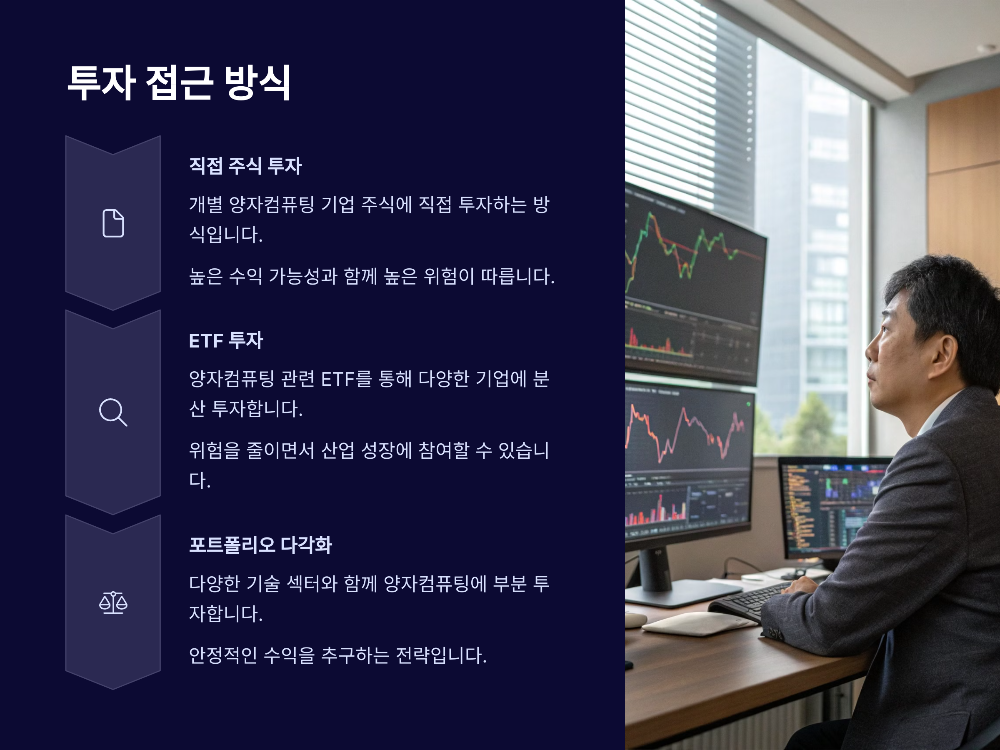 투자 접근 방식

직접 주식 투자

개별 양자컴퓨팅 기업 주식에 직접 투자하는 방식입니다.

높은 수익 가능성과 함께 높은 위험이 따릅니다.

ETF 투자

양자컴퓨팅 관련 ETF를 통해 다양한 기업에 분산 투자합니다.

위험을 줄이면서 산업 성장에 참여할 수 있습니다.

포트폴리오 다각화

다양한 기술 섹터와 함께 양자컴퓨팅에 부분 투자합니다.

안정적인 수익을 추구하는 전략입니다.